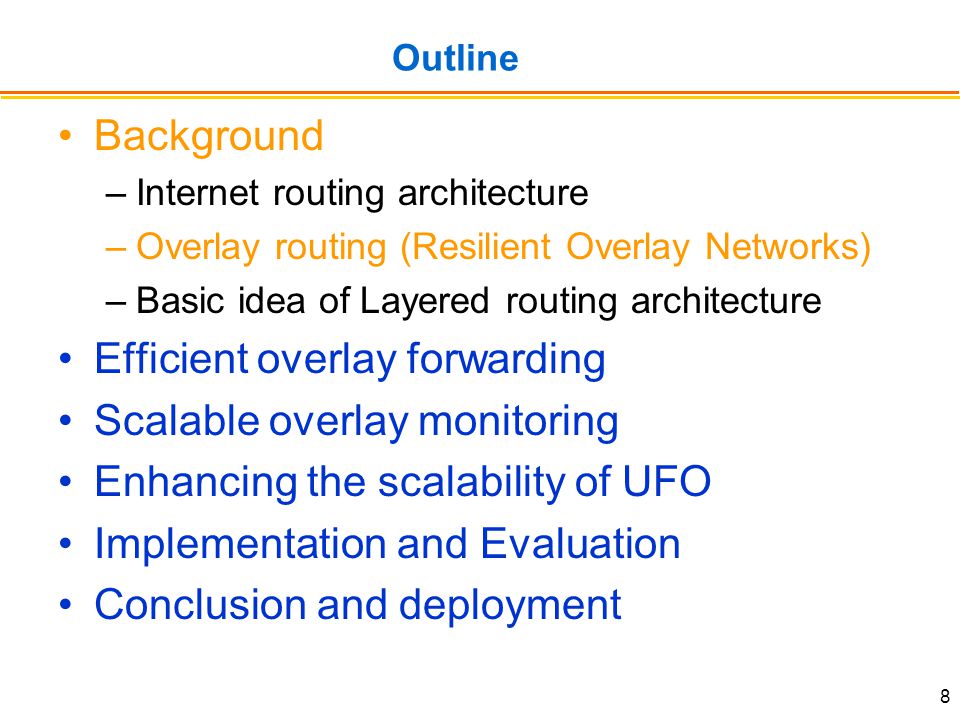 Outline

• Background
– Internet routing architecture
– Overlay routing (Resilient Overlay Networks)
– Basic idea of Layered routing architecture
• Efficient overlay forwarding
• Scalable overlay monitoring
• Enhancing the scalability of UFO
• Implementation and Evaluation
• Conclusion and deployment

8